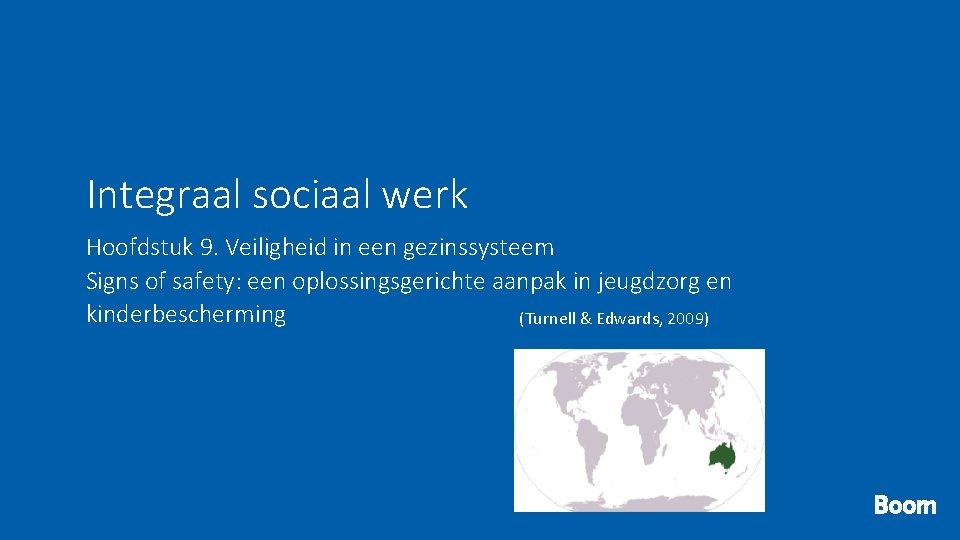 Integraal sociaal werk

Hoofdstuk 9. Veiligheid in een gezinssysteem
Signs of safety: een oplossingsgerichte aanpak in jeugdzorg en kinderbescherming (Turnell & Edwards, 2009)

Boom